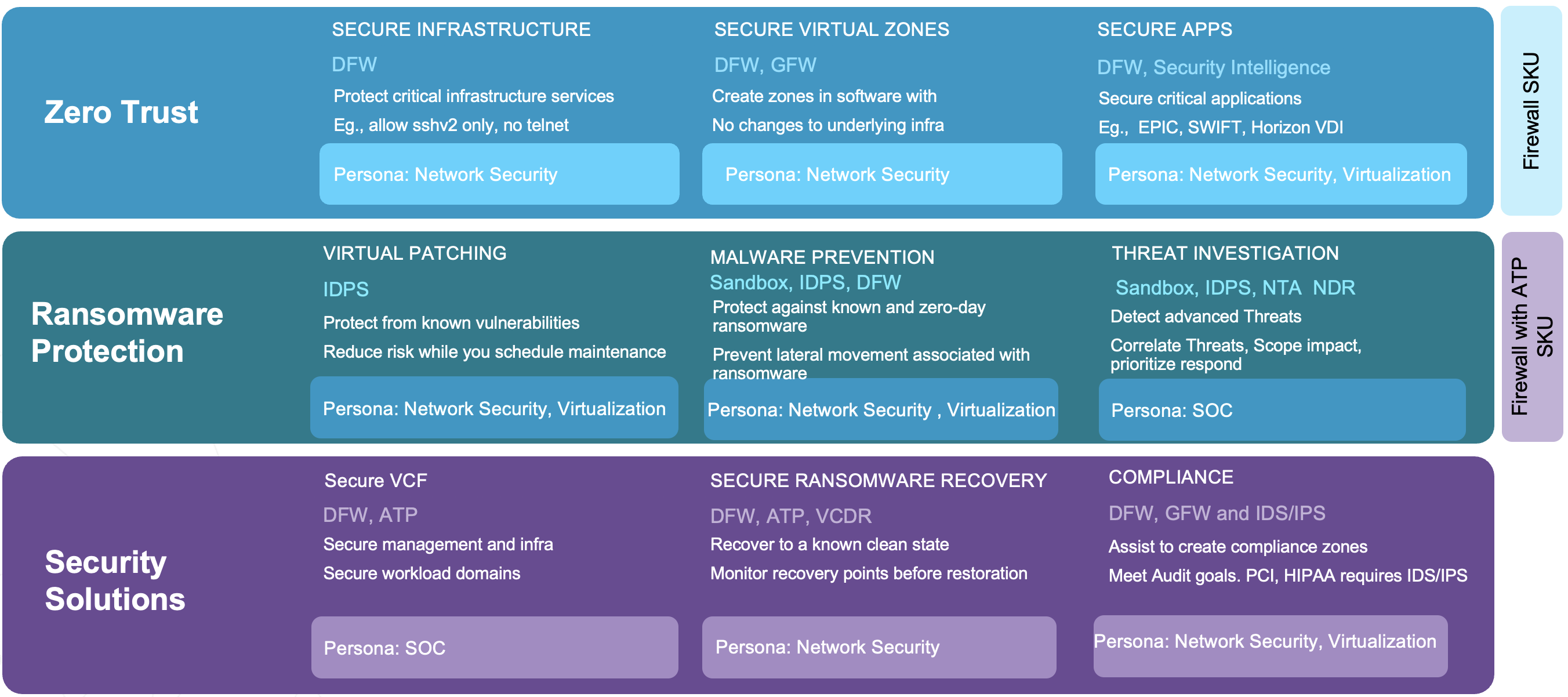 Zero Trust

SECURE INFRASTRUCTURE
DFW
Protect critical infrastructure services
Eg., allow sshv2 only, no telnet
Persona: Network Security

SECURE VIRTUAL ZONES
DFW, GFW
Create zones in software with
No changes to underlying infra
Persona: Network Security

SECURE APPS
DFW, Security Intelligence
Secure critical applications
Eg., EPIC, SWIFT, Horizon VDI
Persona: Network Security, Virtualization

Firewall SKU

Ransomware Protection

VIRTUAL PATCHING
IDPS
Protect from known vulnerabilities
Reduce risk while you schedule maintenance
Persona: Network Security, Virtualization

MALWARE PREVENTION
Sandbox, IDPS, DFW
Protect against known and zero-day ransomware
Prevent lateral movement associated with ransomware
Persona: Network Security , Virtualization

THREAT INVESTIGATION
Sandbox, IDPS, NTA NDR
Detect advanced Threats
Correlate Threats, Scope impact, prioritize respond
Persona: SOC

Firewall with ATP SKU

Security Solutions

Secure VCF
DFW, ATP
Secure management and infra
Secure workload domains
Persona: SOC

SECURE RANSOMWARE RECOVERY
DFW, ATP, VCDR
Recover to a known clean state
Monitor recovery points before restoration
Persona: Network Security

COMPLIANCE
DFW, GFW and IDS/IPS
Assist to create compliance zones
Meet Audit goals. PCI, HIPAA requires IDS/IPS
Persona: Network Security, Virtualization